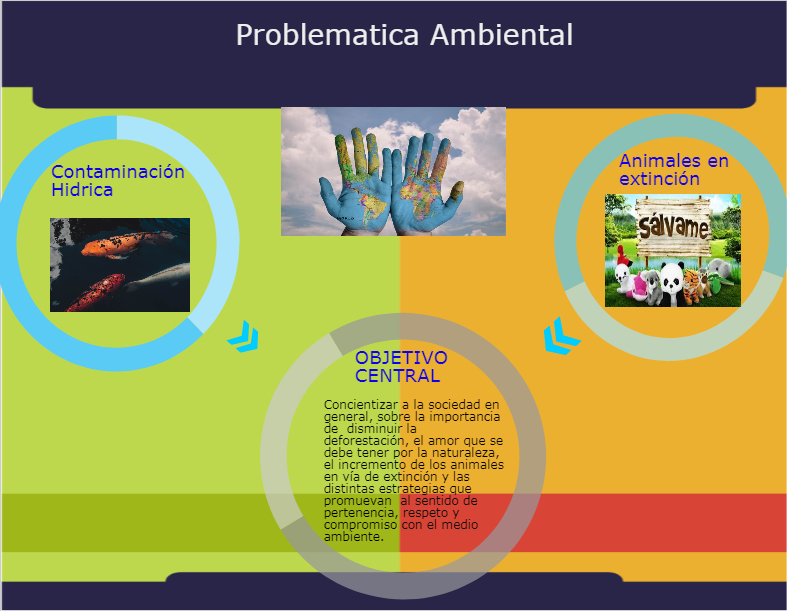 Problematica Ambiental

Contaminación Hidrica

Animales en extinción

sálvame

OBJETIVO CENTRAL

Concientizar a la sociedad en general, sobre la importancia de disminuir la deforestación, el amor que se debe tener por la naturaleza, el incremento de los animales en vía de extinción y las distintas estrategias que promuevan al sentido de pertenencia, respeto y compromiso con el medio ambiente.